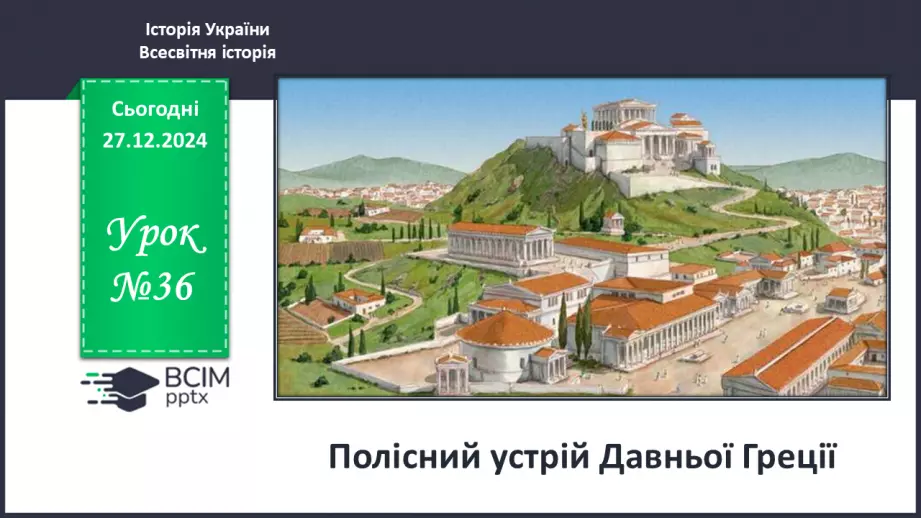 Історія України
Всесвітня історія

Сьогодні
27.12.2024

Урок
№36

ВСІМ
pptx

Полісний устрій Давньої Греції